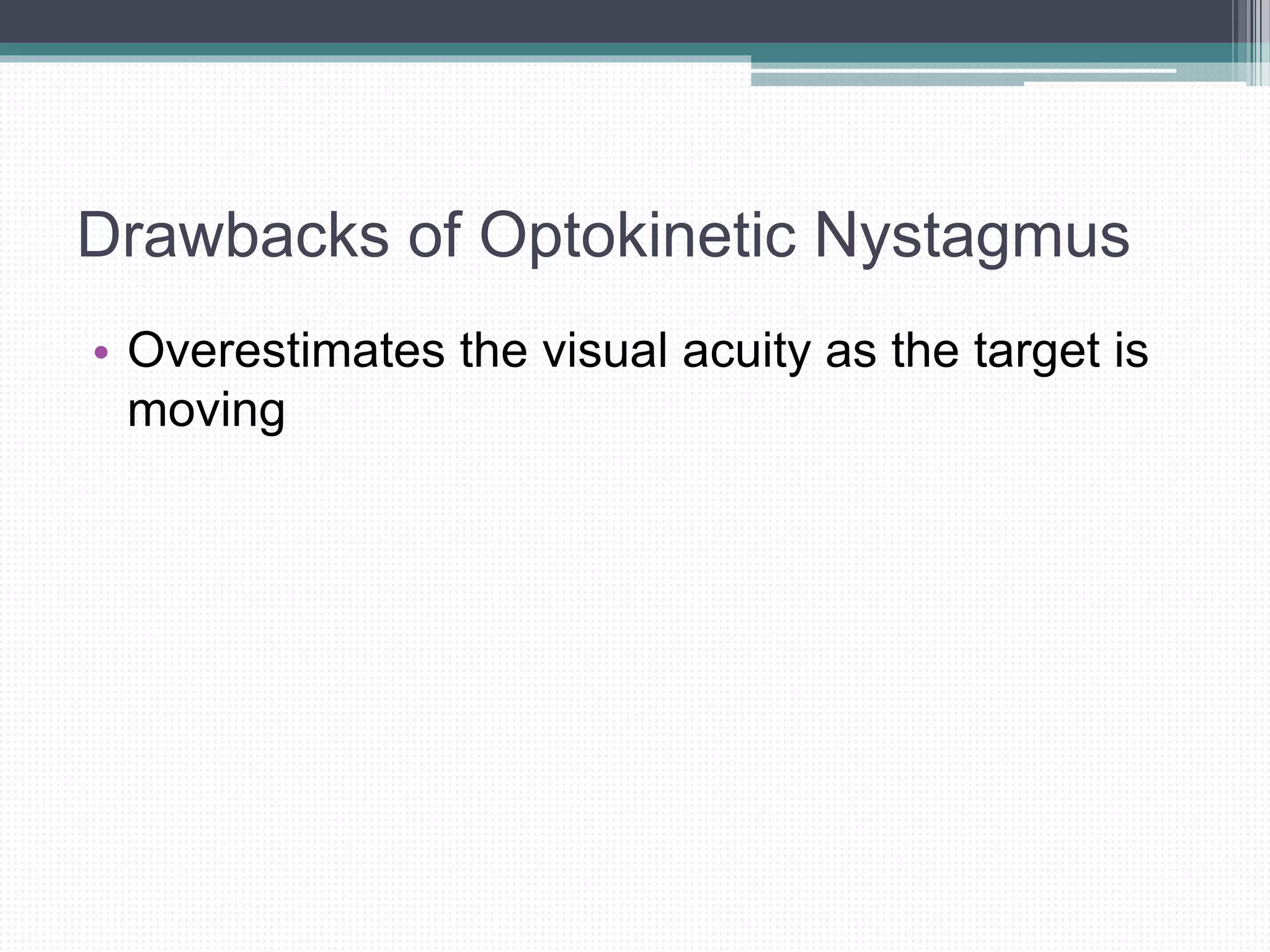 Drawbacks of Optokinetic Nystagmus

• Overestimates the visual acuity as the target is moving